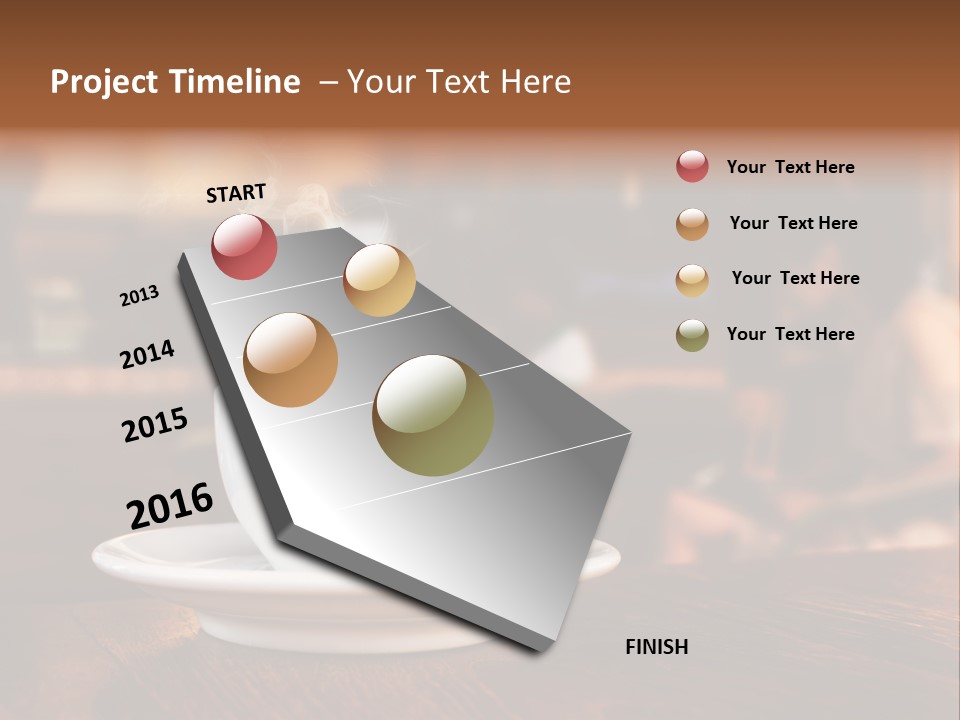 Project Timeline – Your Text Here

START

2013

2014

2015

2016

FINISH

Your Text Here

Your Text Here

Your Text Here

Your Text Here